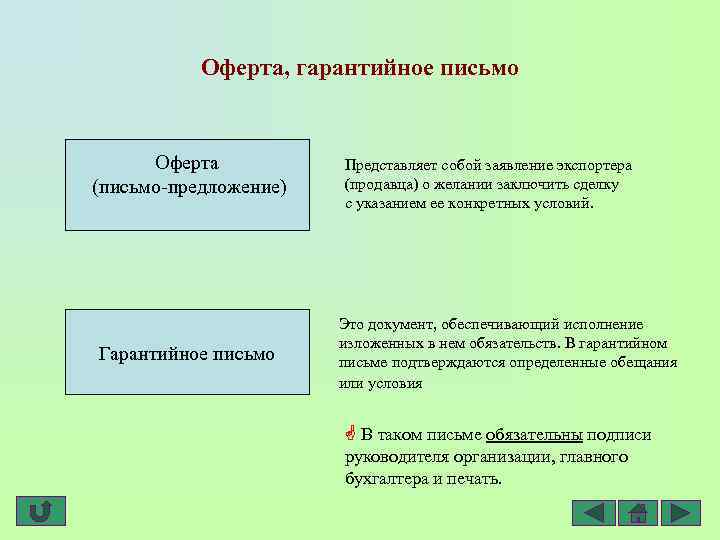 Оферта, гарантийное письмо

Оферта (письмо-предложение)

Представляет собой заявление экспортера (продавца) о желании заключить сделку с указанием ее конкретных условий.

Гарантийное письмо

Это документ, обеспечивающий исполнение изложенных в нем обязательств. В гарантийном письме подтверждаются определенные обещания или условия

В таком письме обязательны подписи руководителя организации, главного бухгалтера и печать.